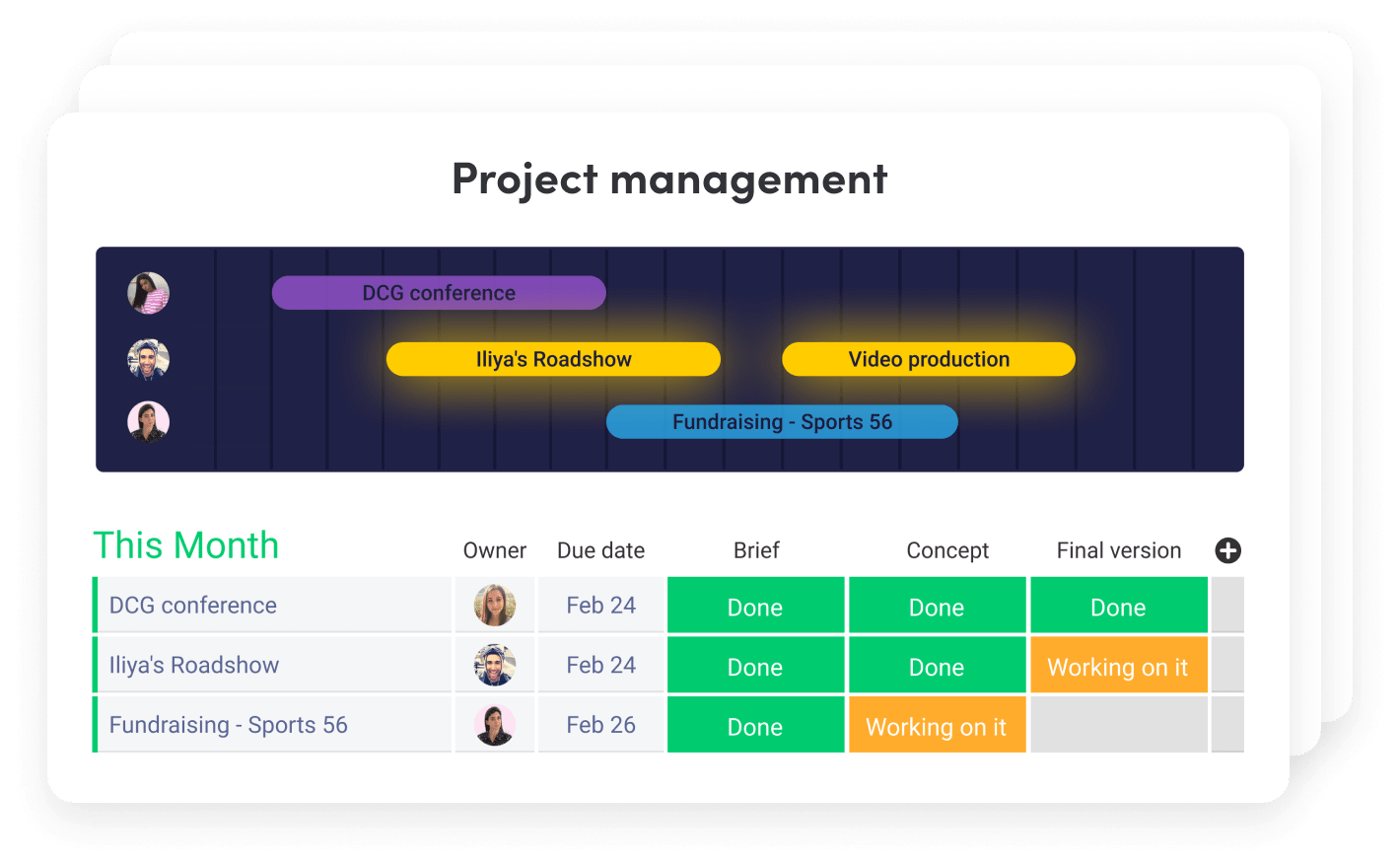 Project management

DCG conference
Iliya's Roadshow
Video production
Fundraising - Sports 56

| This Month | Owner | Due date | Brief | Concept | Final version |
|---|---|---|---|---|---|
| DCG conference | | Feb 24 | Done | Done | Done |
| Iliya's Roadshow | | Feb 24 | Done | Done | Working on it |
| Fundraising - Sports 56 | | Feb 26 | Done | Working on it | |